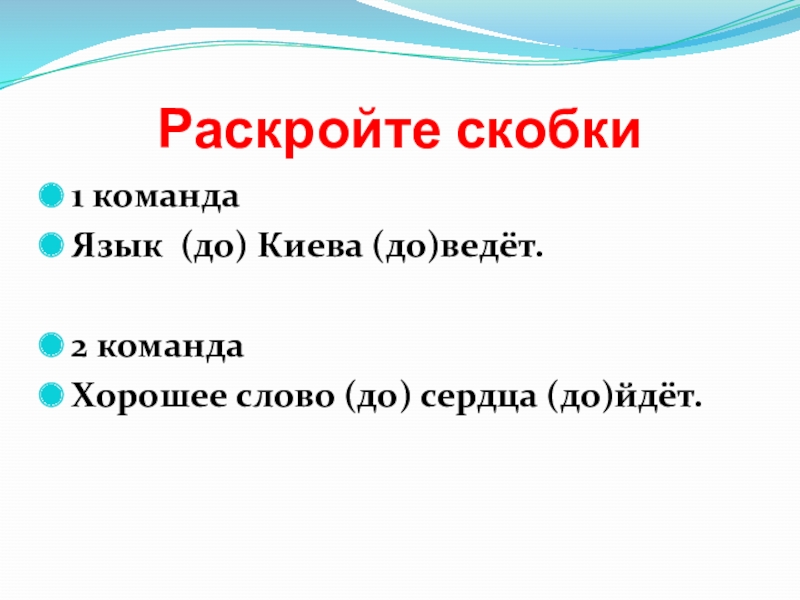 Раскройте скобки

1 команда

Язык (до) Киева (до)ведёт.

2 команда

Хорошее слово (до) сердца (до)йдёт.